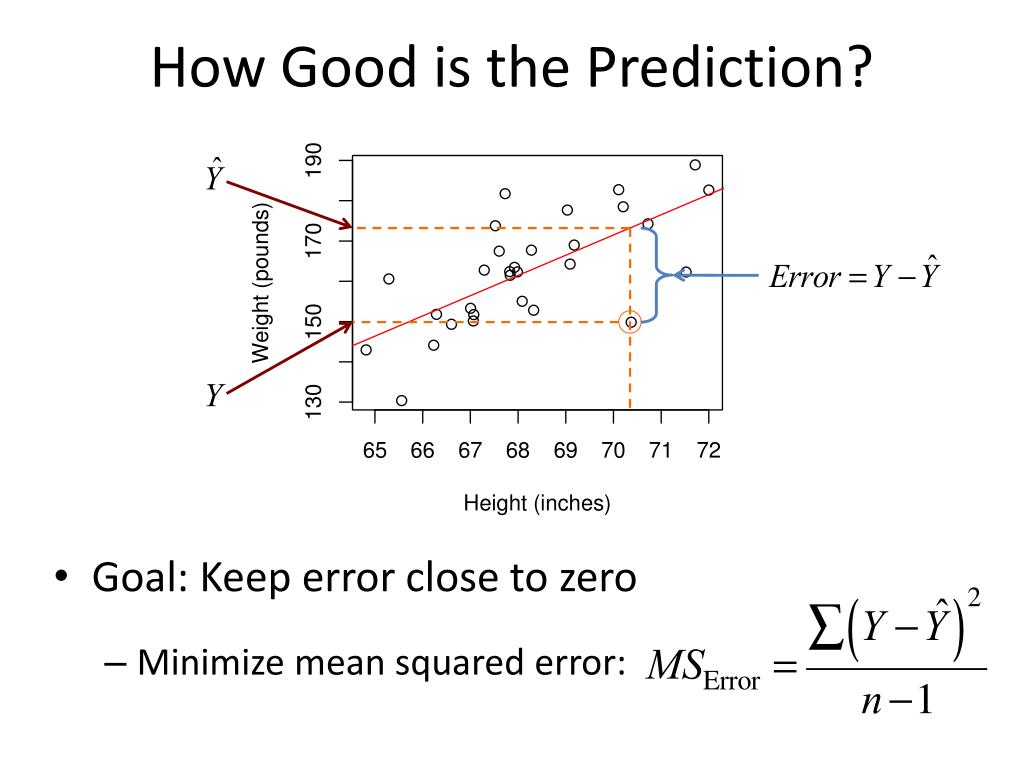 How Good is the Prediction?

$\hat{Y}$

$Y$

Weight (pounds)

190
170
150
130

65 66 67 68 69 70 71 72

Height (inches)

$Error = Y - \hat{Y}$

• Goal: Keep error close to zero

– Minimize mean squared error: $MS_{\text{Error}} = \frac{\sum\left(Y - \hat{Y}\right)^2}{n-1}$